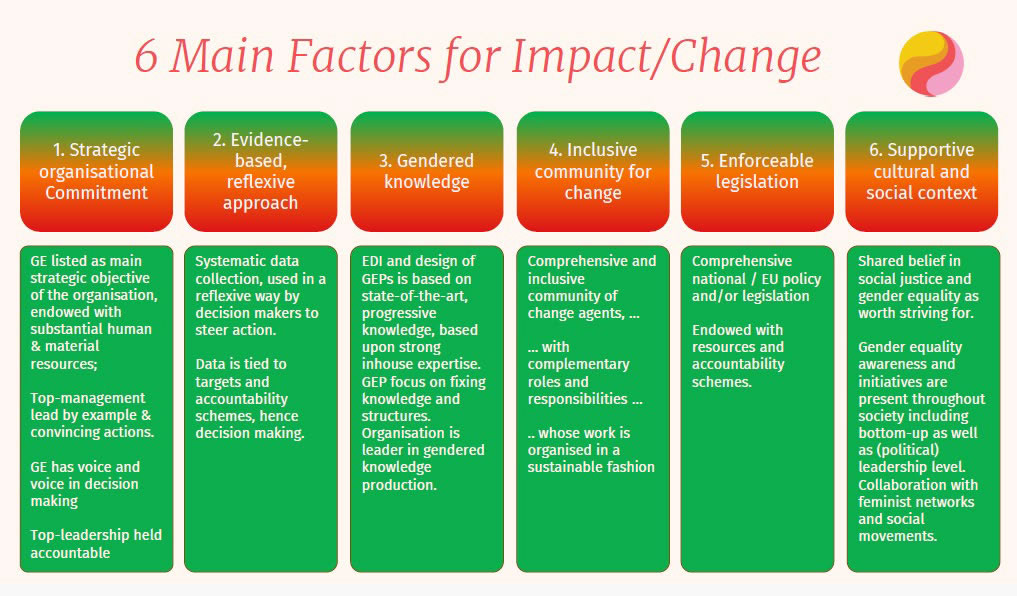 6 Main Factors for Impact/Change

1. Strategic organisational Commitment

GE listed as main strategic objective of the organisation, endowed with substantial human & material resources;

Top-management lead by example & convincing actions.

GE has voice and voice in decision making

Top-leadership held accountable

2. Evidence-based, reflexive approach

Systematic data collection, used in a reflexive way by decision makers to steer action.

Data is tied to targets and accountability schemes, hence decision making.

3. Gendered knowledge

EDI and design of GEPs is based on state-of-the-art, progressive knowledge, based upon strong inhouse expertise. GEP focus on fixing knowledge and structures. Organisation is leader in gendered knowledge production.

4. Inclusive community for change

Comprehensive and inclusive community of change agents, ...

... with complementary roles and responsibilities ...

.. whose work is organised in a sustainable fashion

5. Enforceable legislation

Comprehensive national / EU policy and/or legislation

Endowed with resources and accountability schemes.

6. Supportive cultural and social context

Shared belief in social justice and gender equality as worth striving for.

Gender equality awareness and initiatives are present throughout society including bottom-up as well as (political) leadership level. Collaboration with feminist networks and social movements.